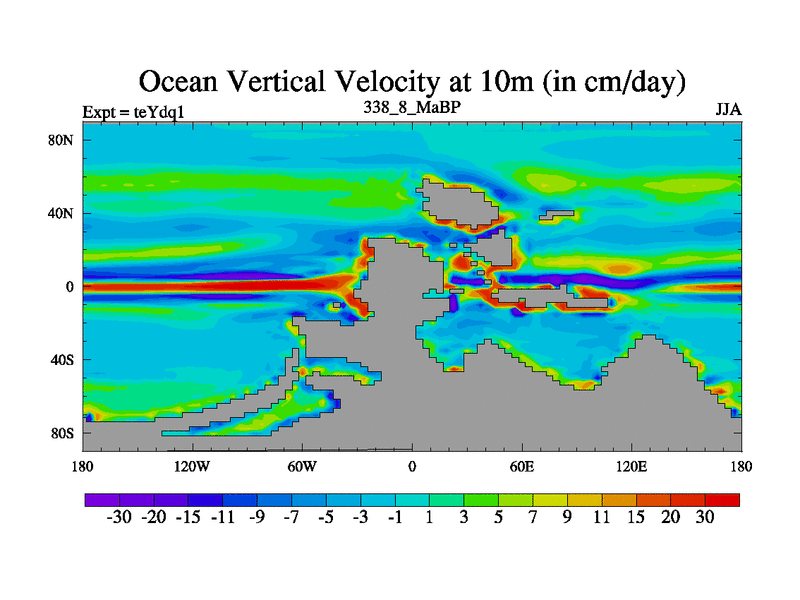 Ocean Vertical Velocity at 10m (in cm/day)
Expt = teYdq1
338_8_MaBP
JJA

80N
40N
0
40S
80S

180
120W
60W
0
60E
120E
180

-30 -20 -15 -11 -9 -7 -5 -3 -1 1 3 5 7 9 11 15 20 30